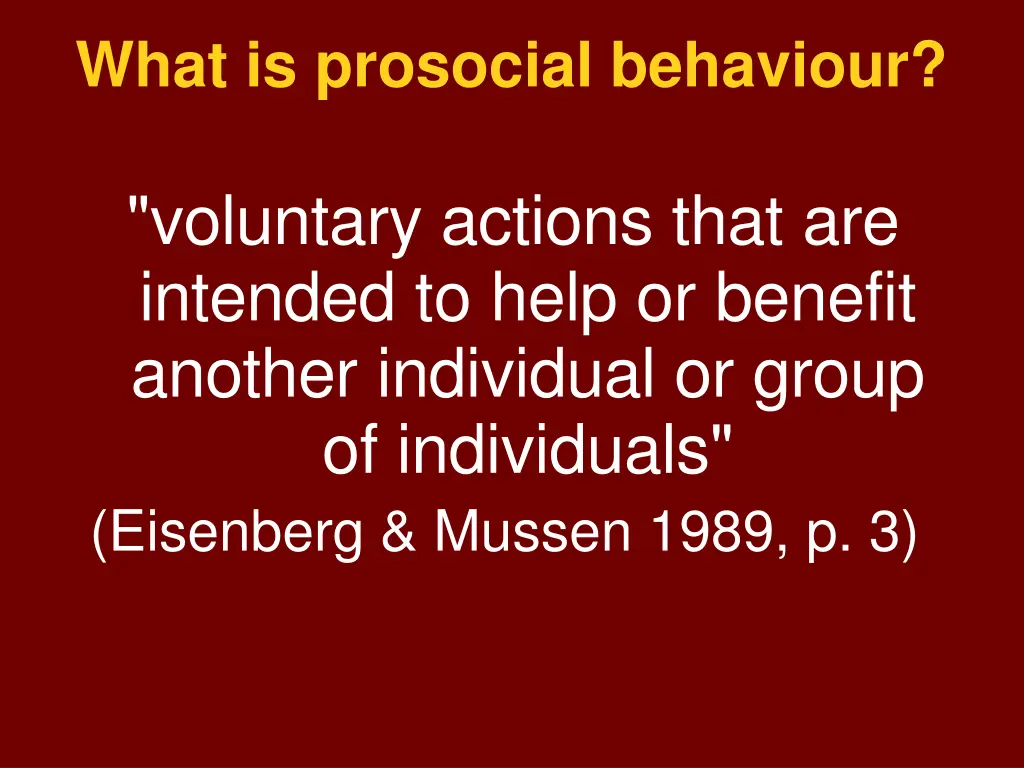 What is prosocial behaviour?

"voluntary actions that are intended to help or benefit another individual or group of individuals"
(Eisenberg & Mussen 1989, p. 3)